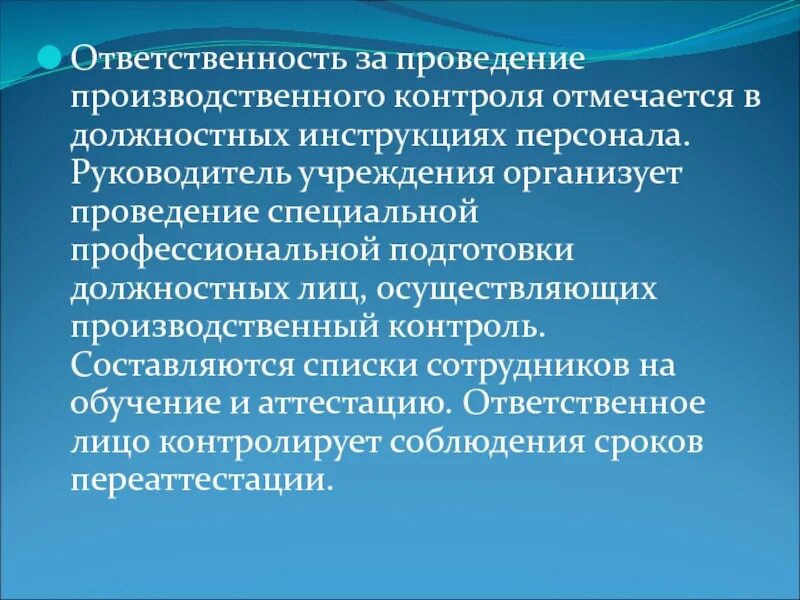 Ответственность за проведение производственного контроля отмечается в должностных инструкциях персонала. Руководитель учреждения организует проведение специальной профессиональной подготовки должностных лиц, осуществляющих производственный контроль. Составляются списки сотрудников на обучение и аттестацию. Ответственное лицо контролирует соблюдения сроков переаттестации.